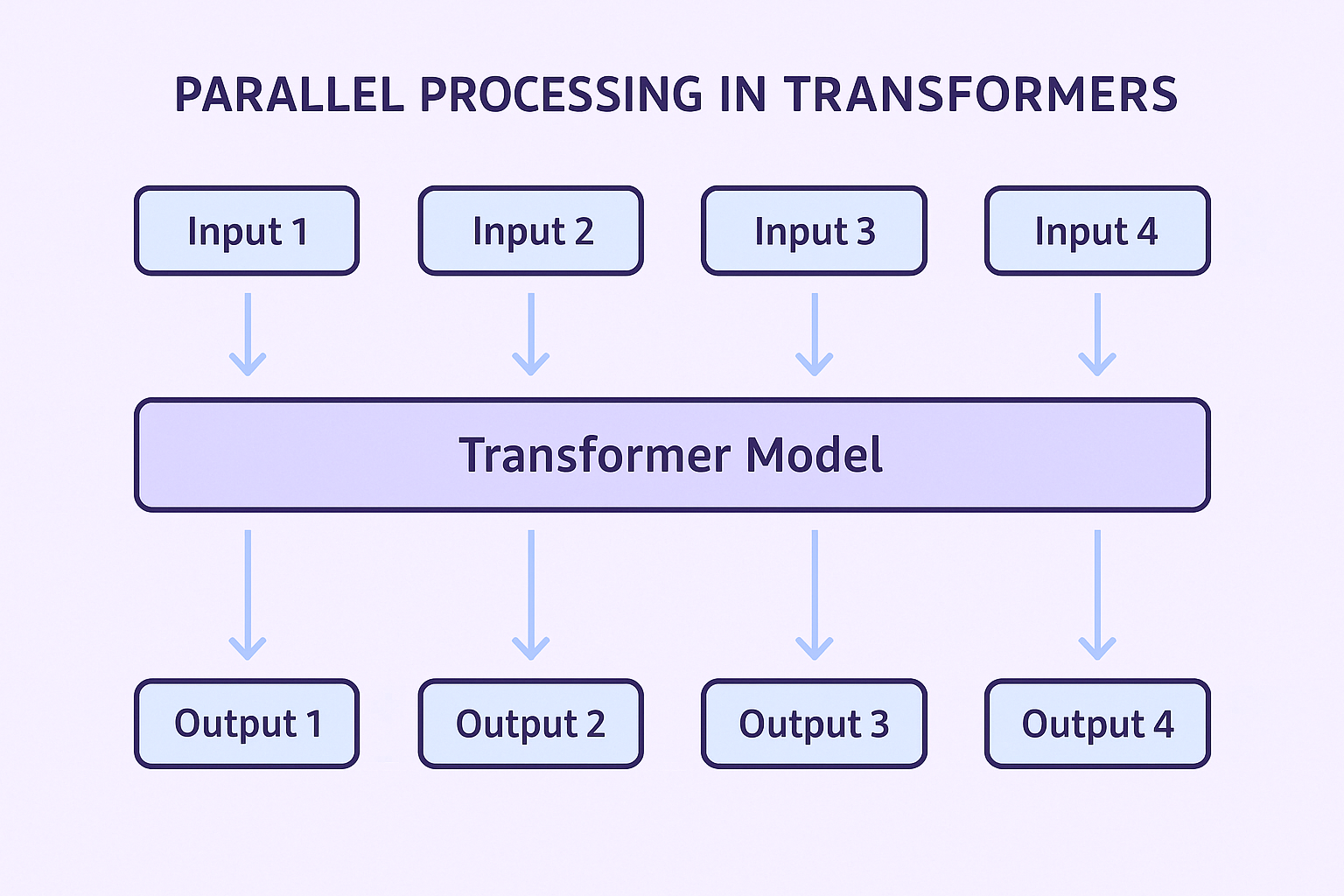 PARALLEL PROCESSING IN TRANSFORMERS

Input 1

Input 2

Input 3

Input 4

Transformer Model

Output 1

Output 2

Output 3

Output 4